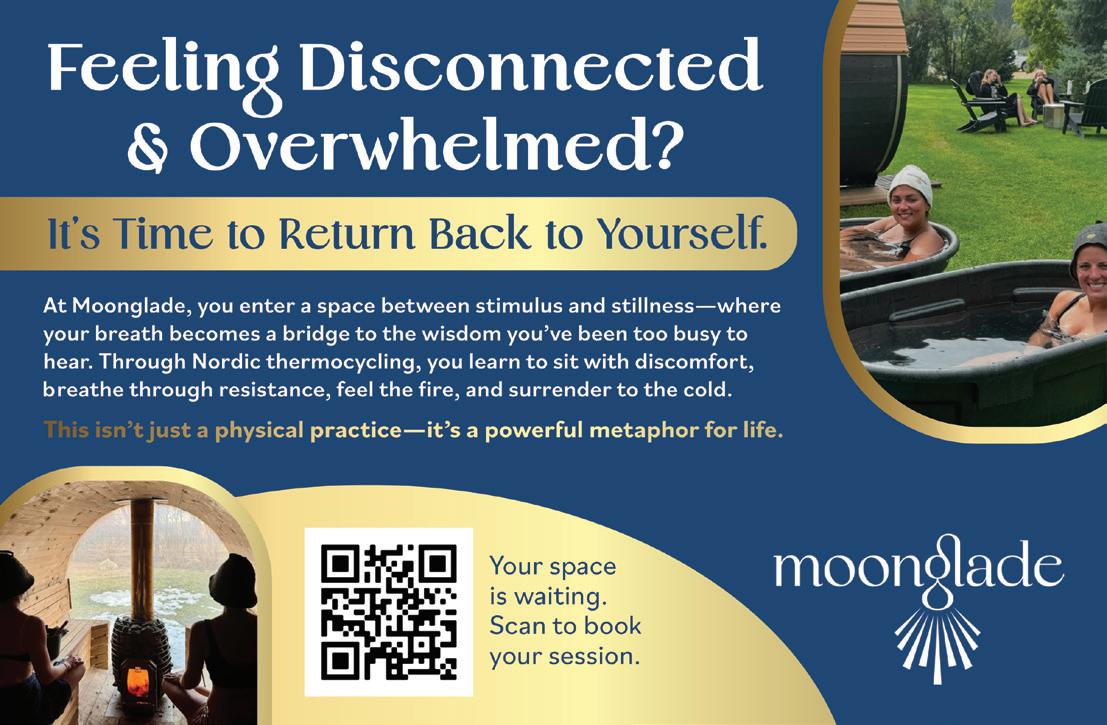 Feeling Disconnected & Overwhelmed?

It's Time to Return Back to Yourself.

At Moonglade, you enter a space between stimulus and stillness—where your breath becomes a bridge to the wisdom you've been too busy to hear. Through Nordic thermocycling, you learn to sit with discomfort, breathe through resistance, feel the fire, and surrender to the cold.

This isn't just a physical practice—it's a powerful metaphor for life.

Your space is waiting. Scan to book your session.

moonglade